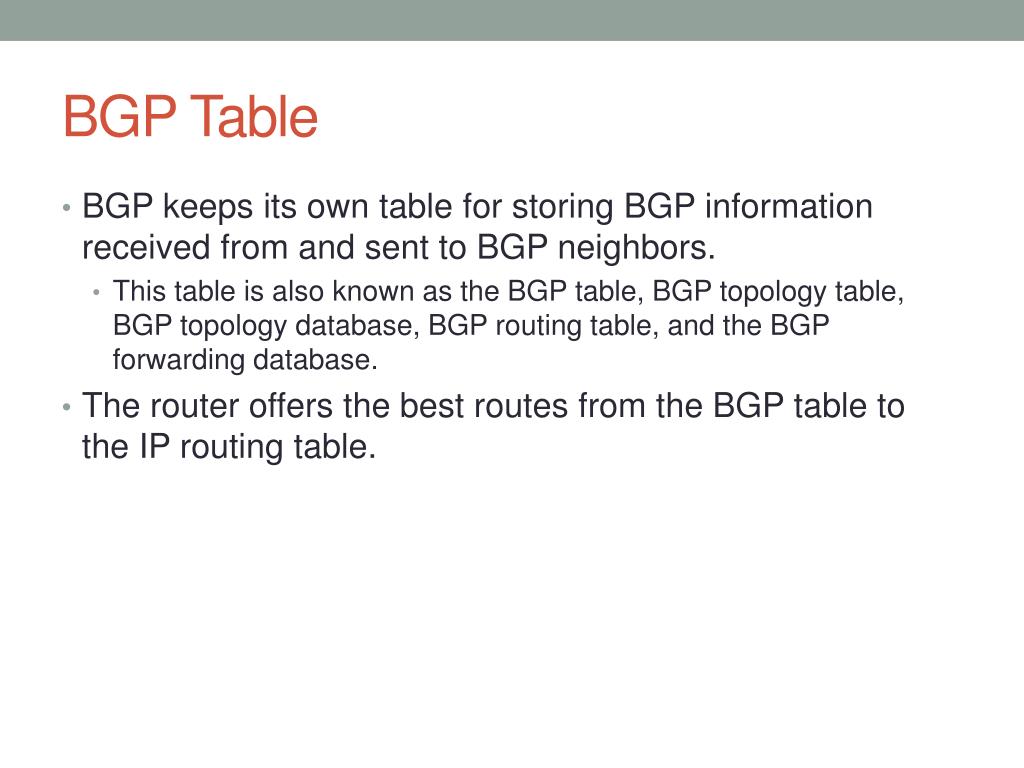 BGP Table

• BGP keeps its own table for storing BGP information received from and sent to BGP neighbors.
  • This table is also known as the BGP table, BGP topology table, BGP topology database, BGP routing table, and the BGP forwarding database.
• The router offers the best routes from the BGP table to the IP routing table.